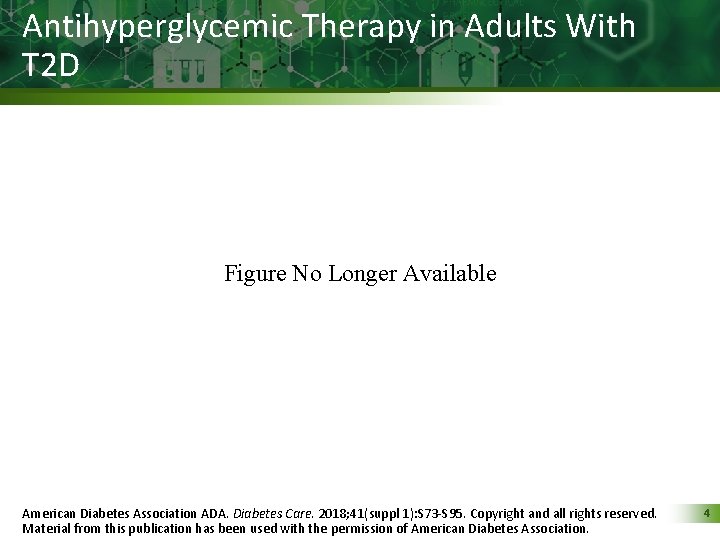 Antihyperglycemic Therapy in Adults With T2D

Figure No Longer Available

American Diabetes Association ADA. Diabetes Care. 2018;41(suppl 1):S73-S95. Copyright and all rights reserved. Material from this publication has been used with the permission of American Diabetes Association.

4